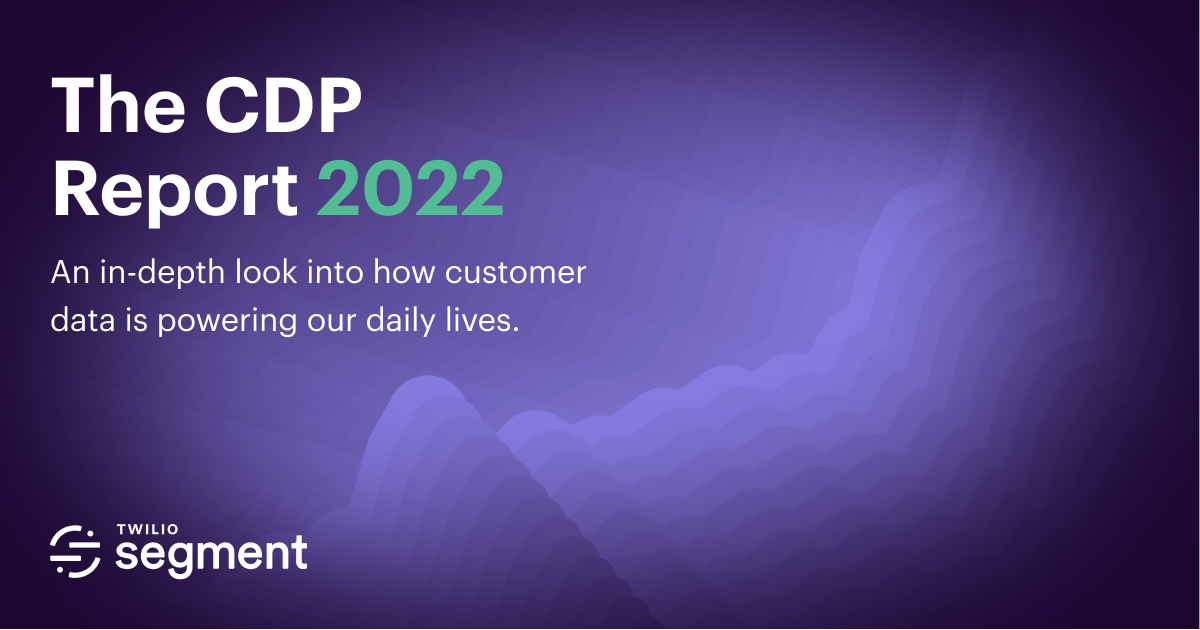 The CDP Report 2022

An in-depth look into how customer data is powering our daily lives.

TWILIO
segment